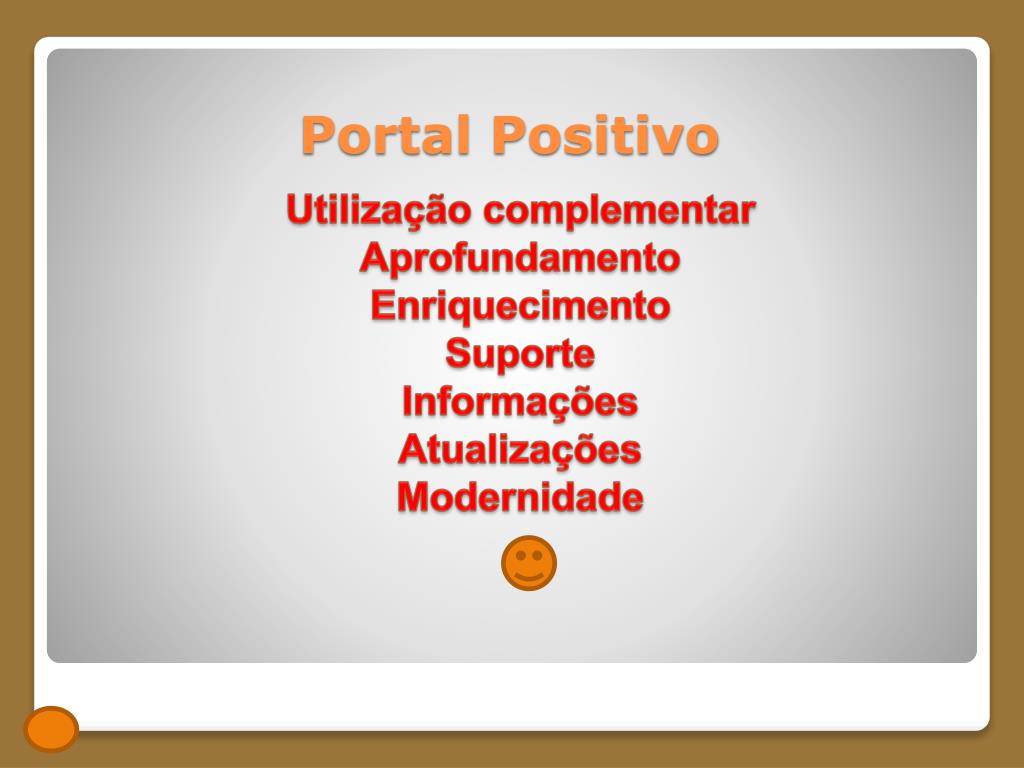 Portal Positivo

Utilização complementar
Aprofundamento
Enriquecimento
Suporte
Informações
Atualizações
Modernidade